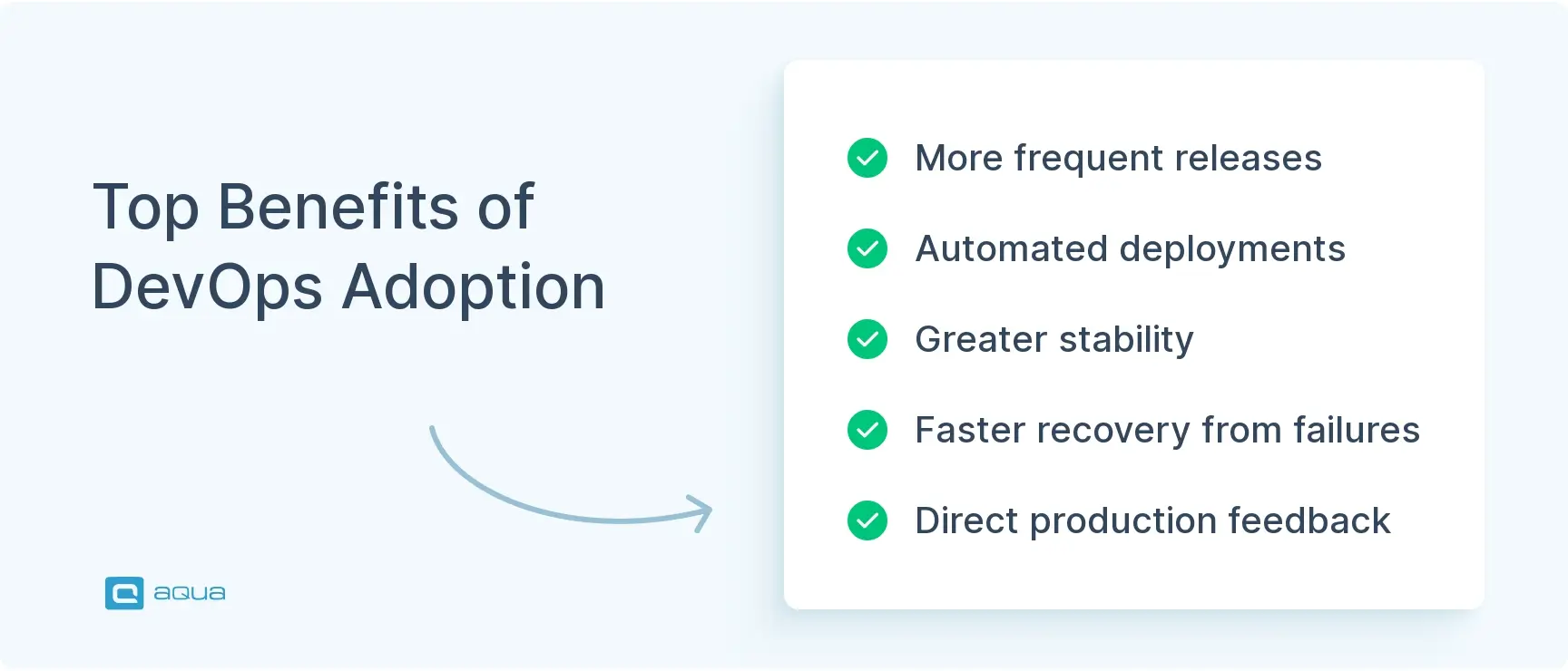 Top Benefits of DevOps Adoption

aqua

✓ More frequent releases
✓ Automated deployments
✓ Greater stability
✓ Faster recovery from failures
✓ Direct production feedback